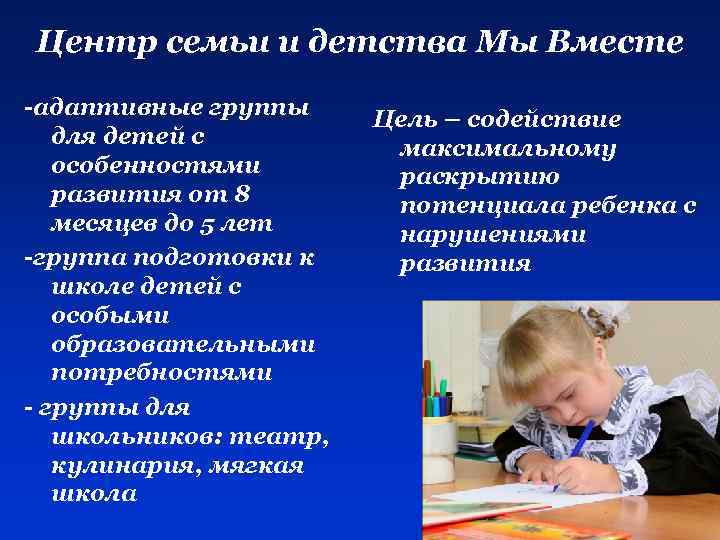 Центр семьи и детства Мы Вместе

-адаптивные группы для детей с особенностями развития от 8 месяцев до 5 лет
-группа подготовки к школе детей с особыми образовательными потребностями
- группы для школьников: театр, кулинария, мягкая школа

Цель – содействие максимальному раскрытию потенциала ребенка с нарушениями развития